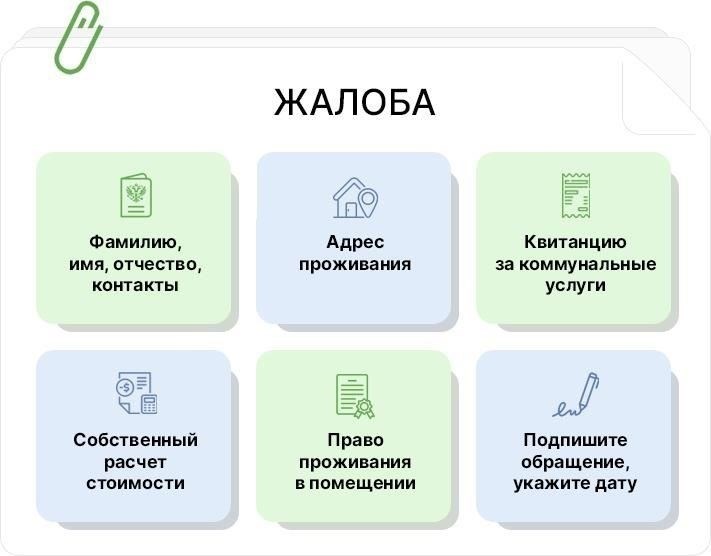 ЖАЛОБА

Фамилию, имя, отчество, контакты

Адрес проживания

Квитанцию за коммунальные услуги

Собственный расчет стоимости

Право проживания в помещении

Подпишите обращение, укажите дату